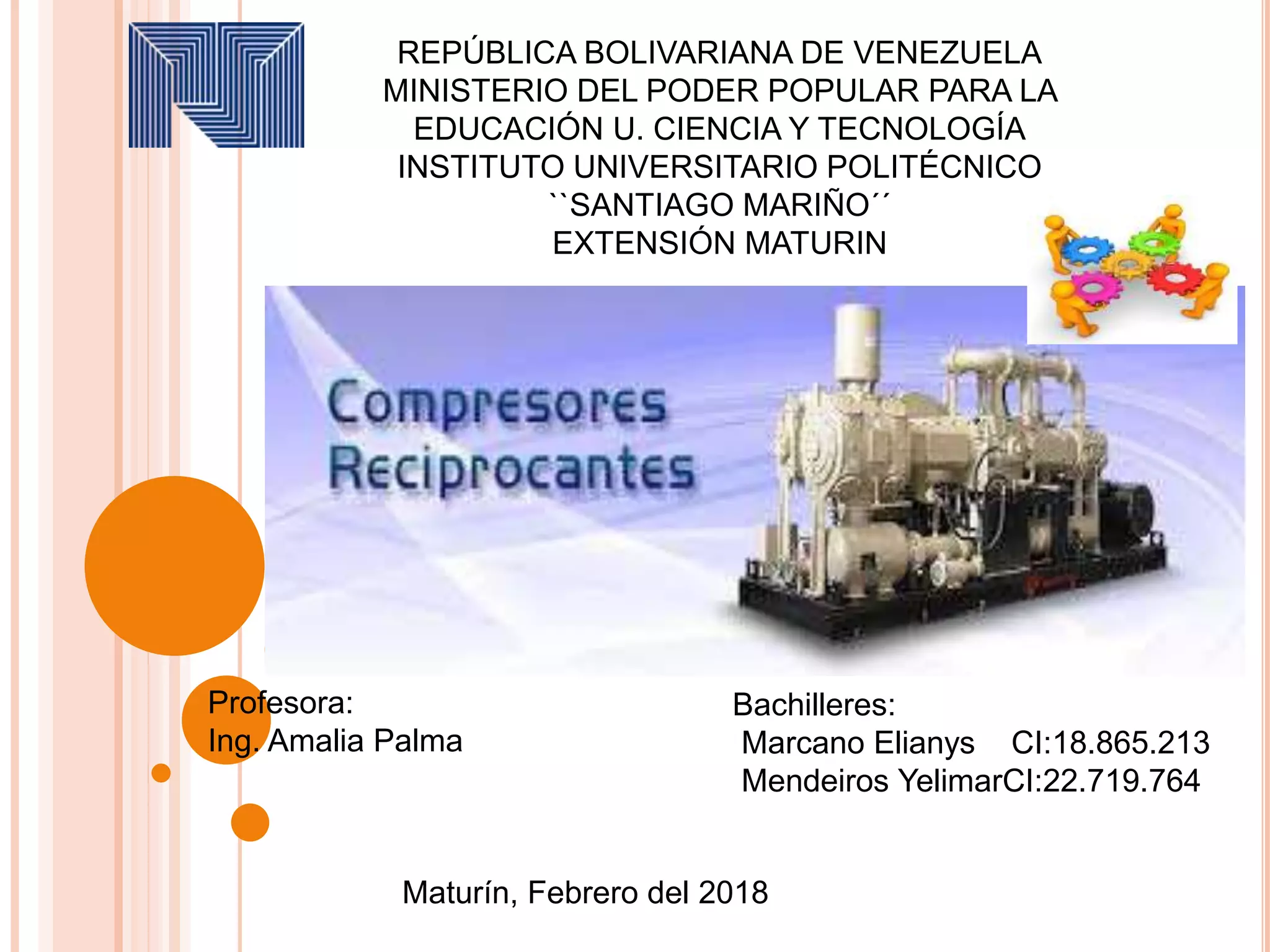 REPÚBLICA BOLIVARIANA DE VENEZUELA
MINISTERIO DEL PODER POPULAR PARA LA EDUCACIÓN U. CIENCIA Y TECNOLOGÍA
INSTITUTO UNIVERSITARIO POLITÉCNICO ``SANTIAGO MARIÑO´´
EXTENSIÓN MATURIN

Compresores Reciprocantes

Profesora:
Ing. Amalia Palma

Bachilleres:
Marcano Elianys CI:18.865.213
Mendeiros YelimarCI:22.719.764

Maturín, Febrero del 2018